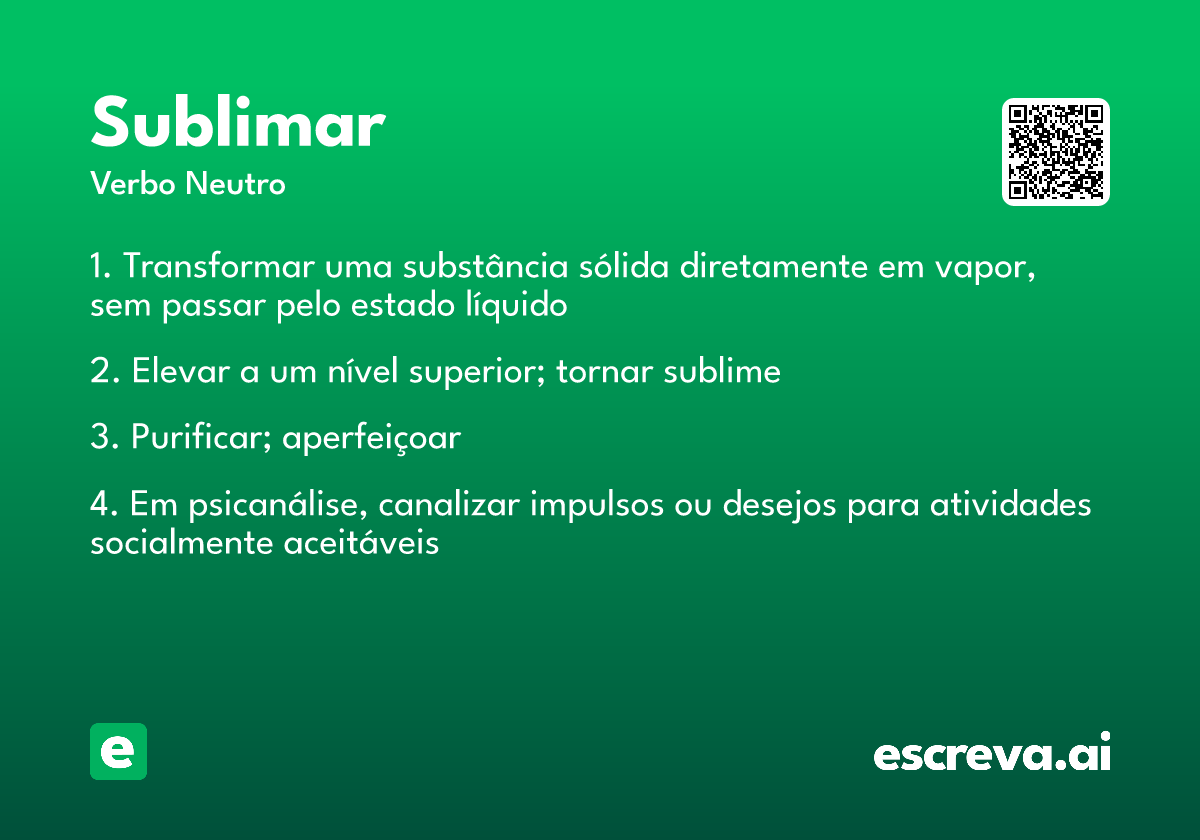 Sublimar
Verbo Neutro

1. Transformar uma substância sólida diretamente em vapor, sem passar pelo estado líquido

2. Elevar a um nível superior; tornar sublime

3. Purificar; aperfeiçoar

4. Em psicanálise, canalizar impulsos ou desejos para atividades socialmente aceitáveis

e

escreva.ai